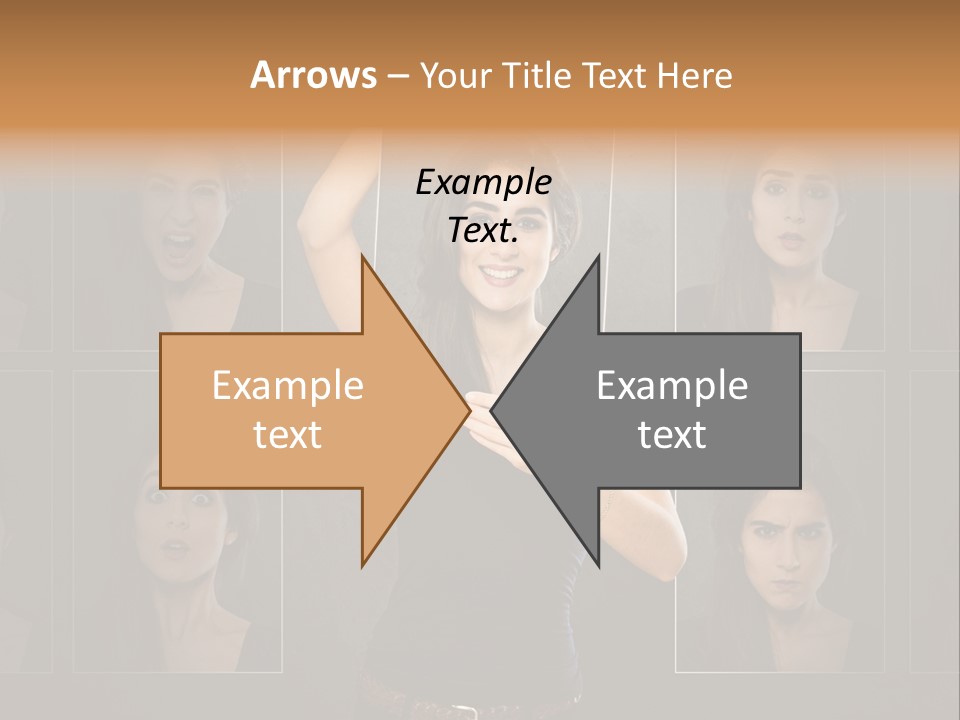 Arrows – Your Title Text Here

Example Text.

Example text

Example text